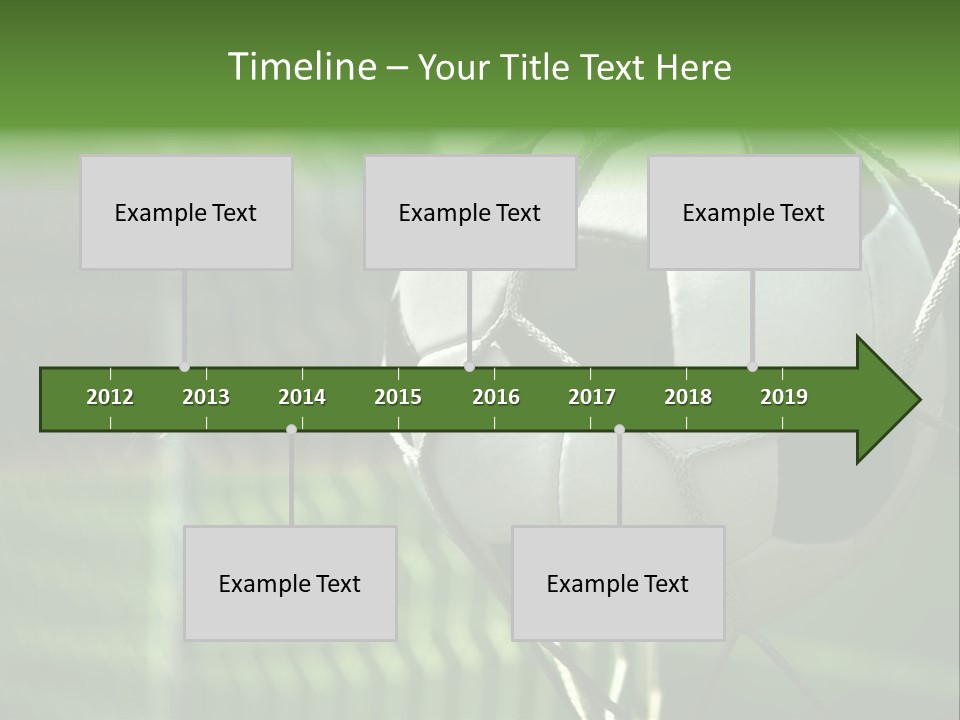 Timeline – Your Title Text Here

Example Text

Example Text

Example Text

2012 2013 2014 2015 2016 2017 2018 2019

Example Text

Example Text